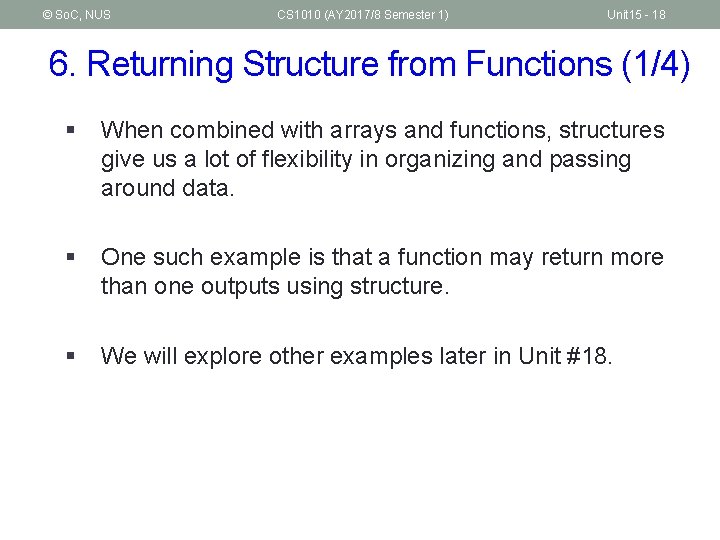 © SoC, NUS CS1010 (AY2017/8 Semester 1) Unit15 - 18

6. Returning Structure from Functions (1/4)

▪ When combined with arrays and functions, structures give us a lot of flexibility in organizing and passing around data.

▪ One such example is that a function may return more than one outputs using structure.

▪ We will explore other examples later in Unit #18.